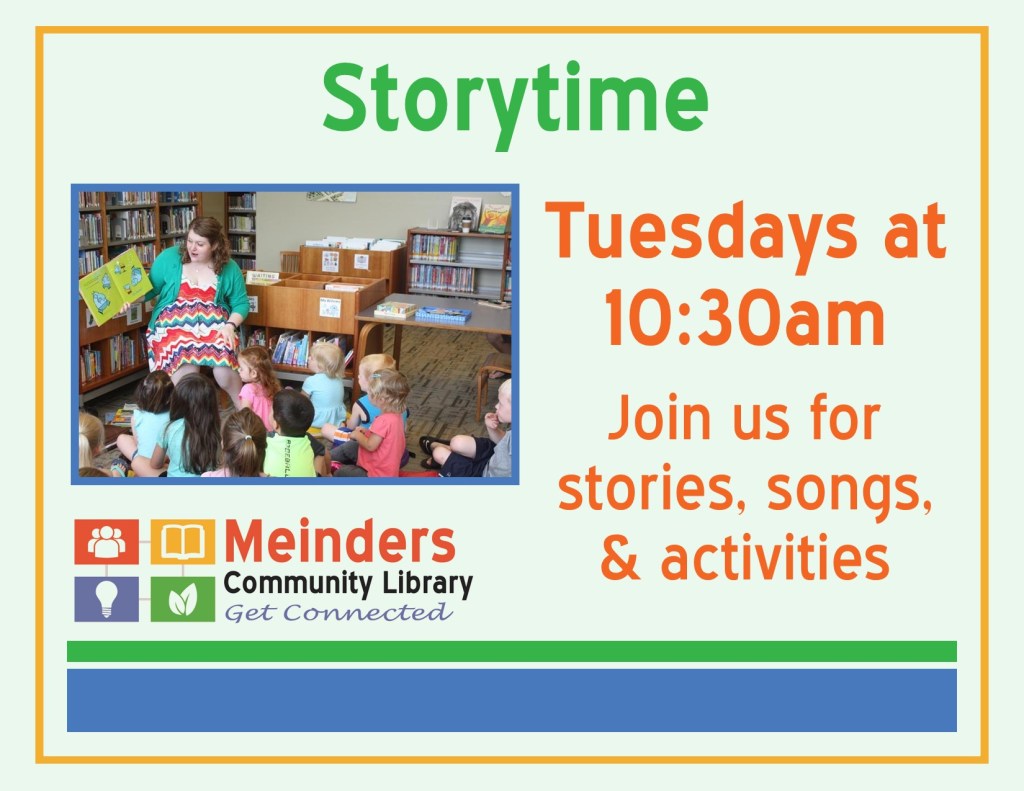 Storytime

Tuesdays at 10:30am

Join us for stories, songs, & activities

Meinders
Community Library
Get Connected